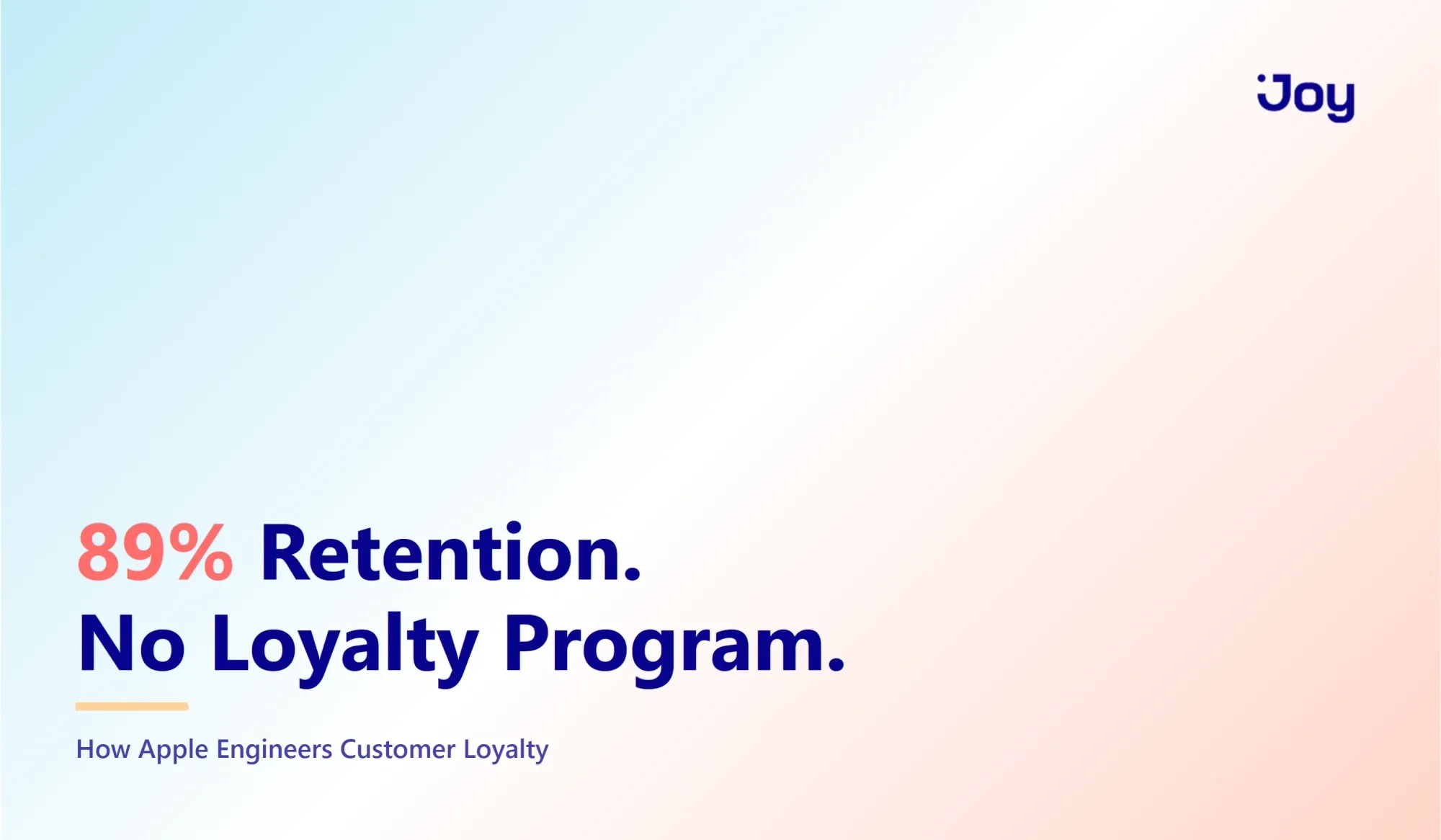 Joy

89% Retention.
No Loyalty Program.

How Apple Engineers Customer Loyalty